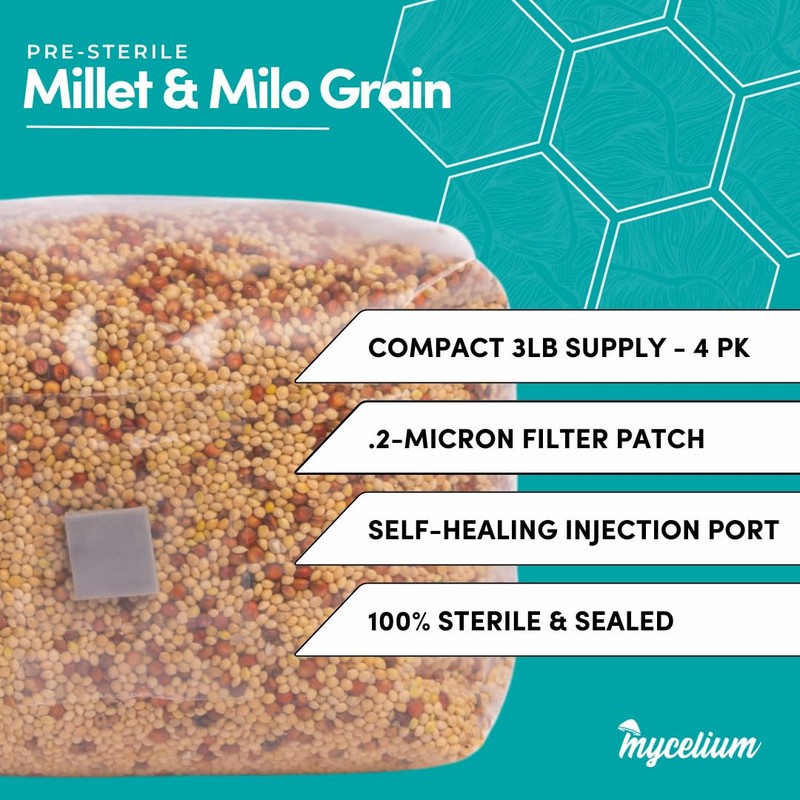 PRE-STERILE
Millet & Milo Grain

COMPACT 3LB SUPPLY - 4 PK

.2-MICRON FILTER PATCH

SELF-HEALING INJECTION PORT

100% STERILE & SEALED

mycelium